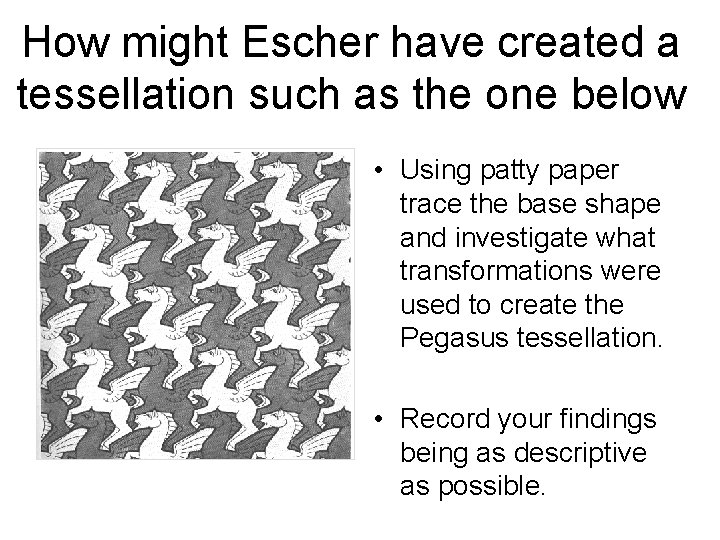 How might Escher have created a tessellation such as the one below

• Using patty paper trace the base shape and investigate what transformations were used to create the Pegasus tessellation.

• Record your findings being as descriptive as possible.